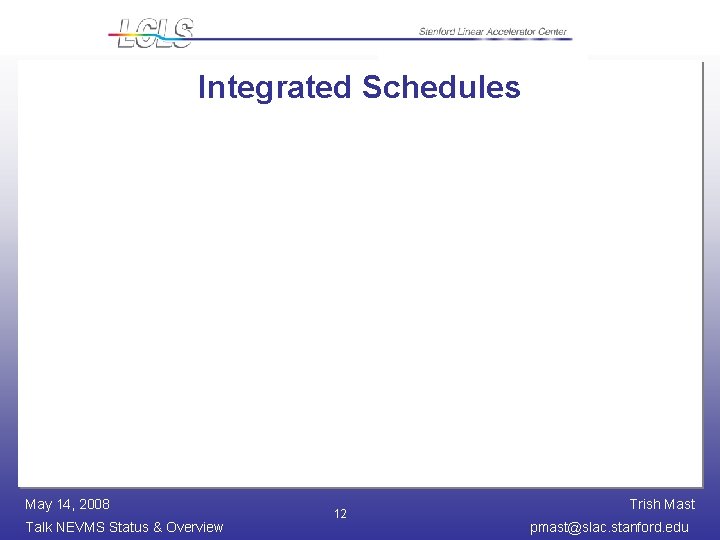 LCLS

Stanford Linear Accelerator Center

Integrated Schedules

May 14, 2008
Talk NEVMS Status & Overview

12

Trish Mast
pmast@slac.stanford.edu